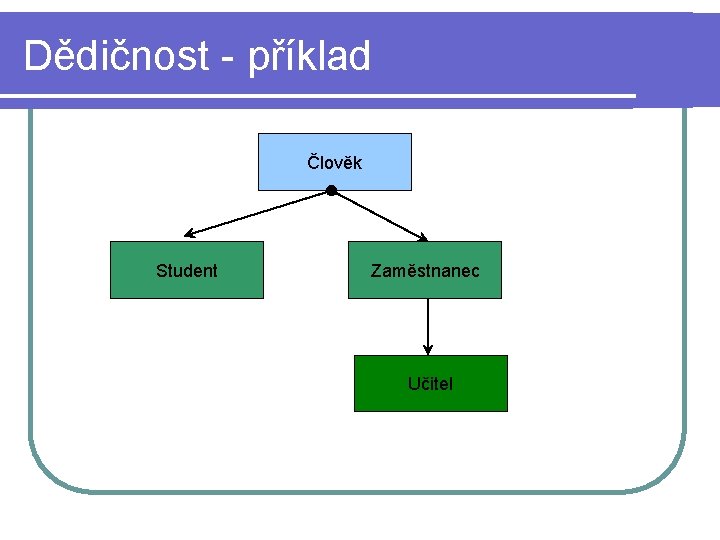 Dědičnost - příklad

Člověk

Student

Zaměstnanec

Učitel